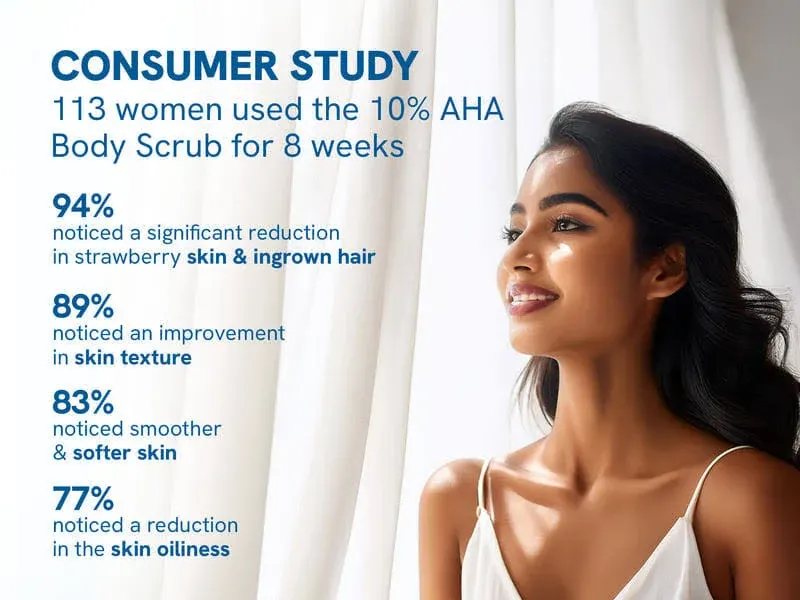 CONSUMER STUDY
113 women used the 10% AHA Body Scrub for 8 weeks

94%
noticed a significant reduction in strawberry skin & ingrown hair

89%
noticed an improvement in skin texture

83%
noticed smoother & softer skin

77%
noticed a reduction in the skin oiliness